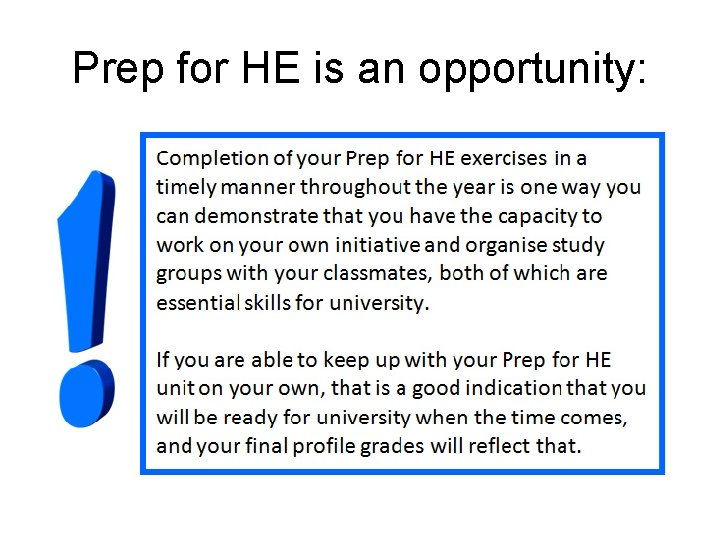 Prep for HE is an opportunity:

Completion of your Prep for HE exercises in a timely manner throughout the year is one way you can demonstrate that you have the capacity to work on your own initiative and organise study groups with your classmates, both of which are essential skills for university.

If you are able to keep up with your Prep for HE unit on your own, that is a good indication that you will be ready for university when the time comes, and your final profile grades will reflect that.